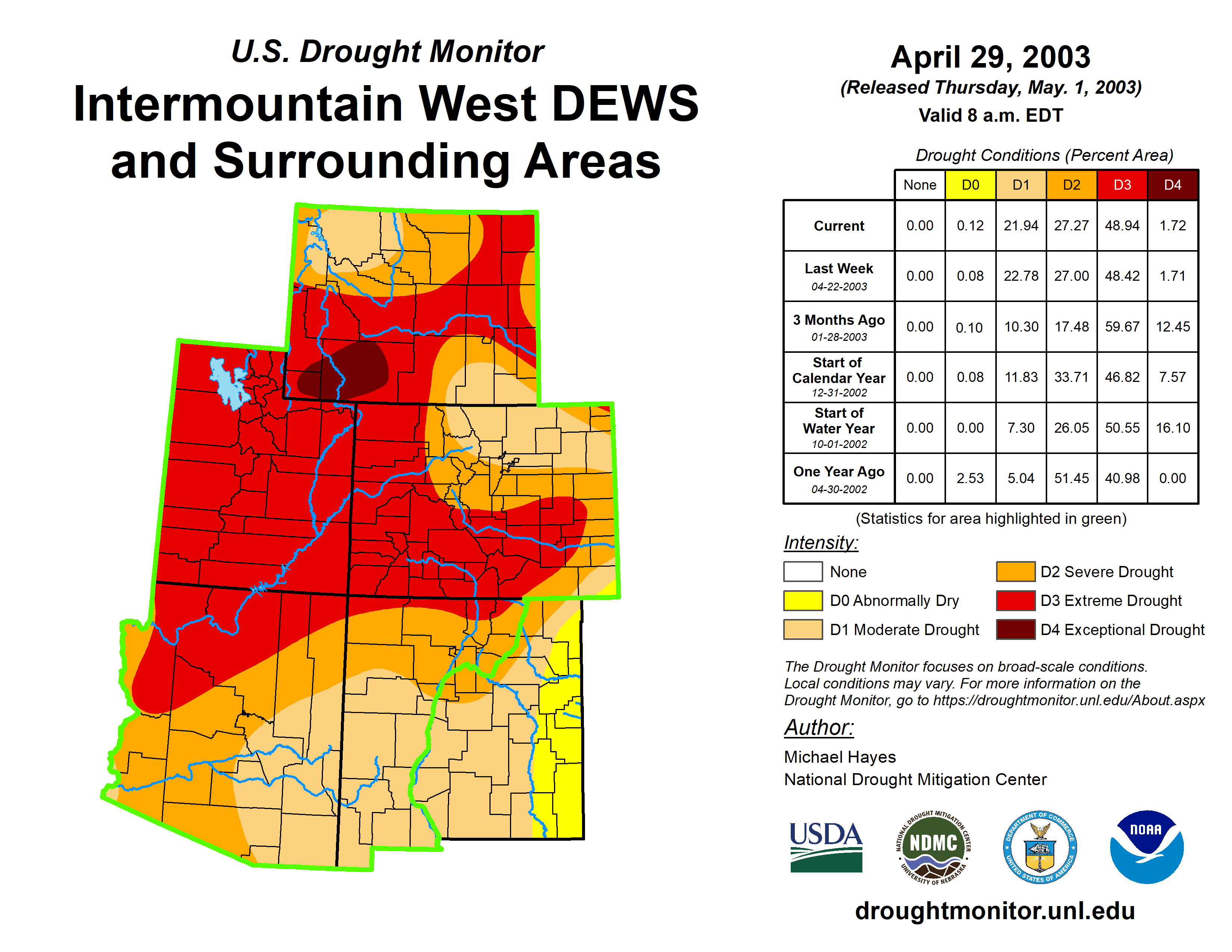 U.S. Drought Monitor

Intermountain West DEWS and Surrounding Areas

April 29, 2003
(Released Thursday, May. 1, 2003)
Valid 8 a.m. EDT

Drought Conditions (Percent Area)

| | None | D0 | D1 | D2 | D3 | D4 |
|---|---|---|---|---|---|---|
| Current | 0.00 | 0.12 | 21.94 | 27.27 | 48.94 | 1.72 |
| Last Week 04-22-2003 | 0.00 | 0.08 | 22.78 | 27.00 | 48.42 | 1.71 |
| 3 Months Ago 01-28-2003 | 0.00 | 0.10 | 10.30 | 17.48 | 59.67 | 12.45 |
| Start of Calendar Year 12-31-2002 | 0.00 | 0.08 | 11.83 | 33.71 | 46.82 | 7.57 |
| Start of Water Year 10-01-2002 | 0.00 | 0.00 | 7.30 | 26.05 | 50.55 | 16.10 |
| One Year Ago 04-30-2002 | 0.00 | 2.53 | 5.04 | 51.45 | 40.98 | 0.00 |

(Statistics for area highlighted in green)

Intensity:
None
D0 Abnormally Dry
D1 Moderate Drought
D2 Severe Drought
D3 Extreme Drought
D4 Exceptional Drought

The Drought Monitor focuses on broad-scale conditions. Local conditions may vary. For more information on the Drought Monitor, go to https://droughtmonitor.unl.edu/About.aspx

Author:
Michael Hayes
National Drought Mitigation Center

USDA
NATIONAL DROUGHT MITIGATION CENTER NDMC UNIVERSITY OF NEBRASKA
DEPARTMENT OF COMMERCE UNITED STATES OF AMERICA
NOAA

droughtmonitor.unl.edu